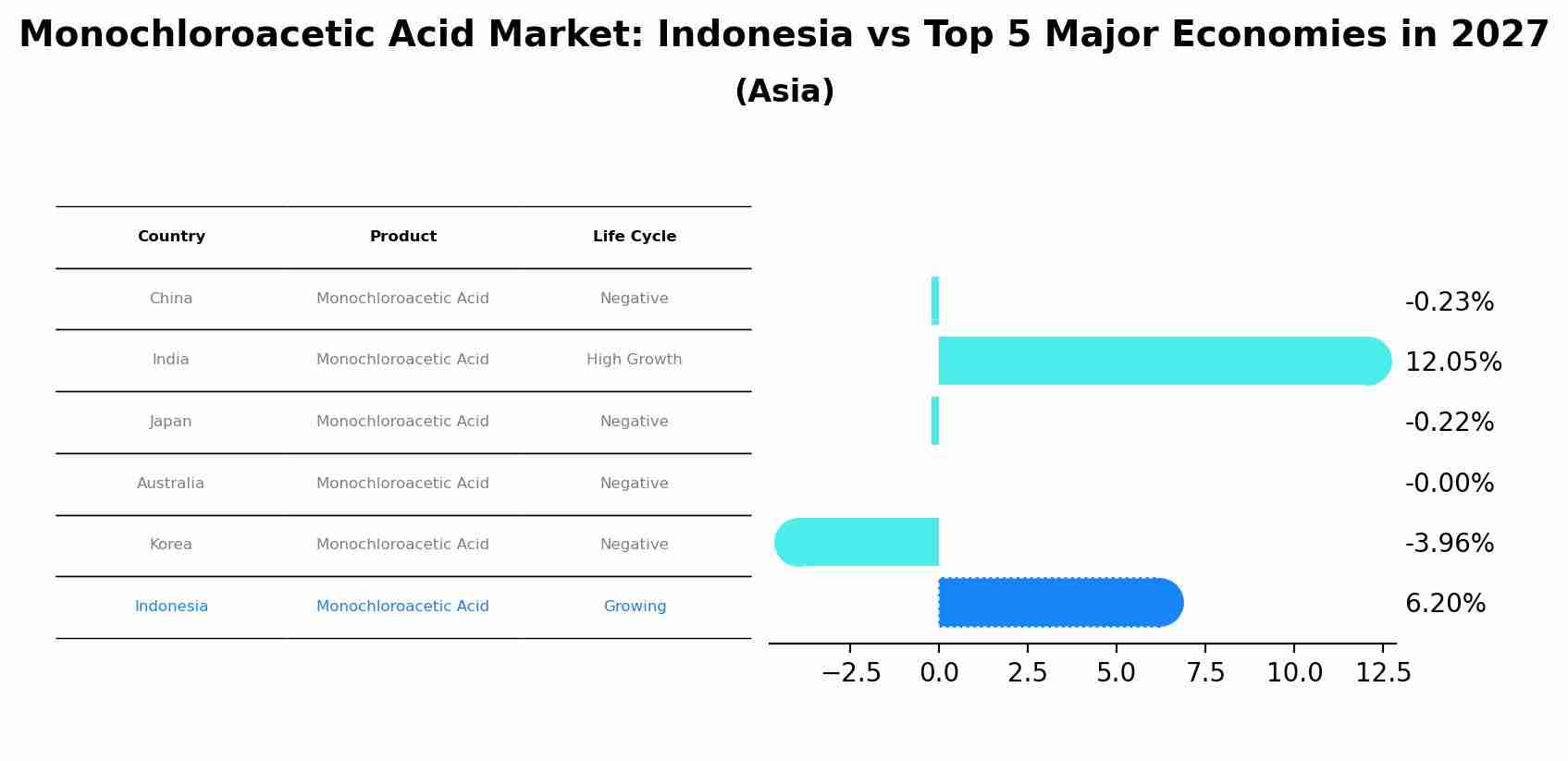 Monochloroacetic Acid Market: Indonesia vs Top 5 Major Economies in 2027
(Asia)

| Country | Product | Life Cycle |
|---|---|---|
| China | Monochloroacetic Acid | Negative |
| India | Monochloroacetic Acid | High Growth |
| Japan | Monochloroacetic Acid | Negative |
| Australia | Monochloroacetic Acid | Negative |
| Korea | Monochloroacetic Acid | Negative |
| Indonesia | Monochloroacetic Acid | Growing |

-0.23%
12.05%
-0.22%
-0.00%
-3.96%
6.20%

−2.5 0.0 2.5 5.0 7.5 10.0 12.5